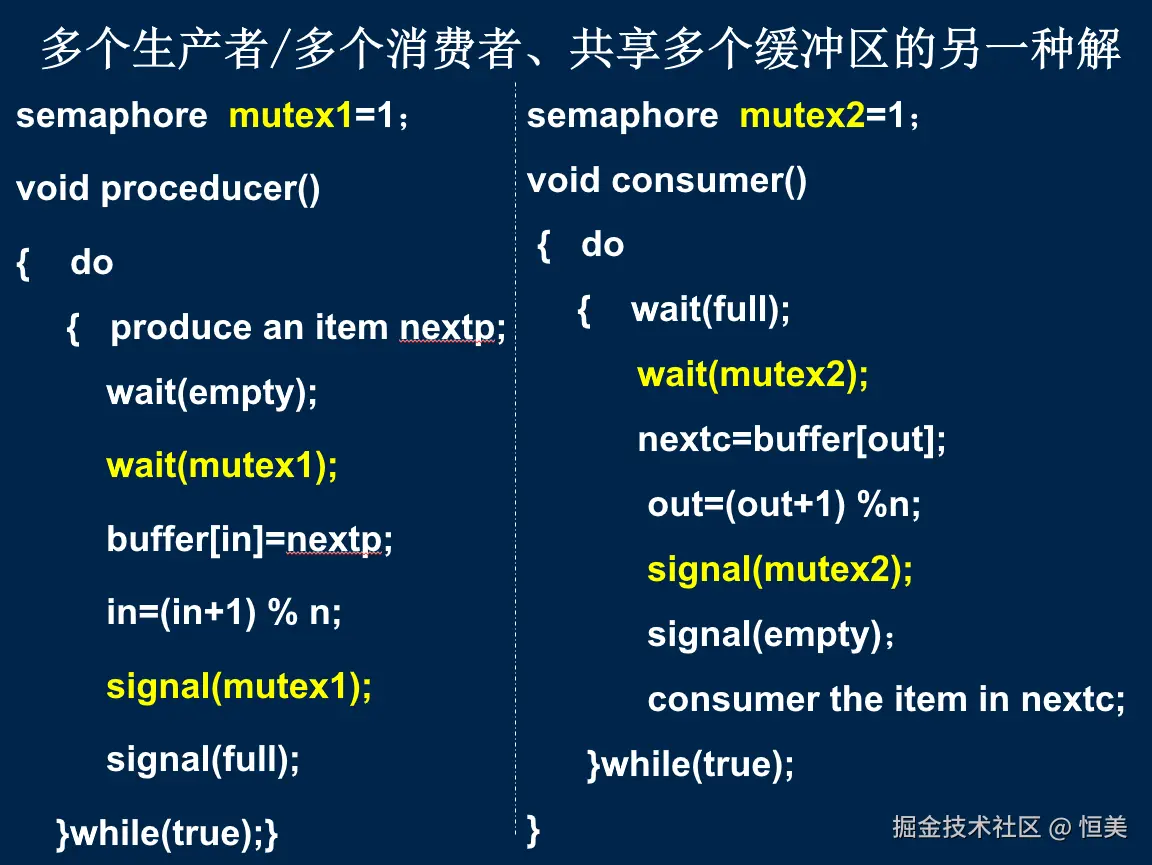 多个生产者/多个消费者、共享多个缓冲区的另一种解

semaphore mutex1=1；

void proceducer()

{ do

{ produce an item nextp;

wait(empty);

wait(mutex1);

buffer[in]=nextp;

in=(in+1) % n;

signal(mutex1);

signal(full);

}while(true);}

semaphore mutex2=1；

void consumer()

{ do

{ wait(full);

wait(mutex2);

nextc=buffer[out];

out=(out+1) %n;

signal(mutex2);

signal(empty)；

consumer the item in nextc;

}while(true);

}

掘金技术社区 @ 恒美